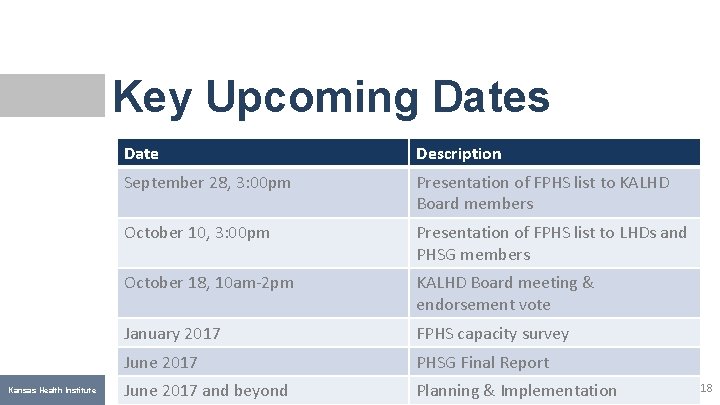 Key Upcoming Dates

| Date | Description |
|---|---|
| September 28, 3:00pm | Presentation of FPHS list to KALHD Board members |
| October 10, 3:00pm | Presentation of FPHS list to LHDs and PHSG members |
| October 18, 10am-2pm | KALHD Board meeting & endorsement vote |
| January 2017 | FPHS capacity survey |
| June 2017 | PHSG Final Report |
| June 2017 and beyond | Planning & Implementation |

Kansas Health Institute

18